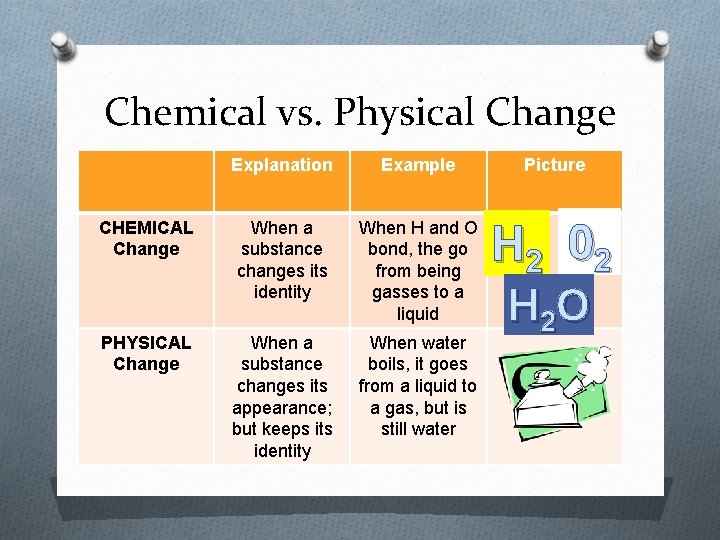 Chemical vs. Physical Change

| | Explanation | Example | Picture |
|---|---|---|---|
| CHEMICAL Change | When a substance changes its identity | When H and O bond, the go from being gasses to a liquid | $H_2$ $O_2$ $H_2O$ |
| PHYSICAL Change | When a substance changes its appearance; but keeps its identity | When water boils, it goes from a liquid to a gas, but is still water | |